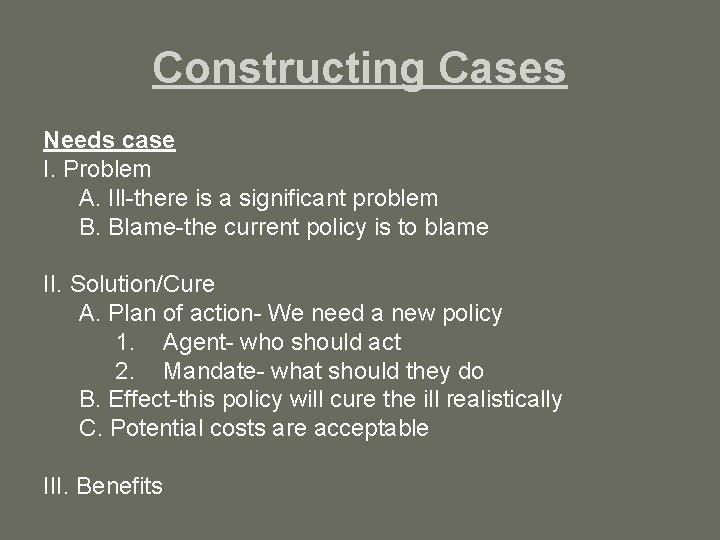 Constructing Cases

Needs case
I. Problem
A. Ill-there is a significant problem
B. Blame-the current policy is to blame

II. Solution/Cure
A. Plan of action- We need a new policy
1. Agent- who should act
2. Mandate- what should they do
B. Effect-this policy will cure the ill realistically
C. Potential costs are acceptable

III. Benefits